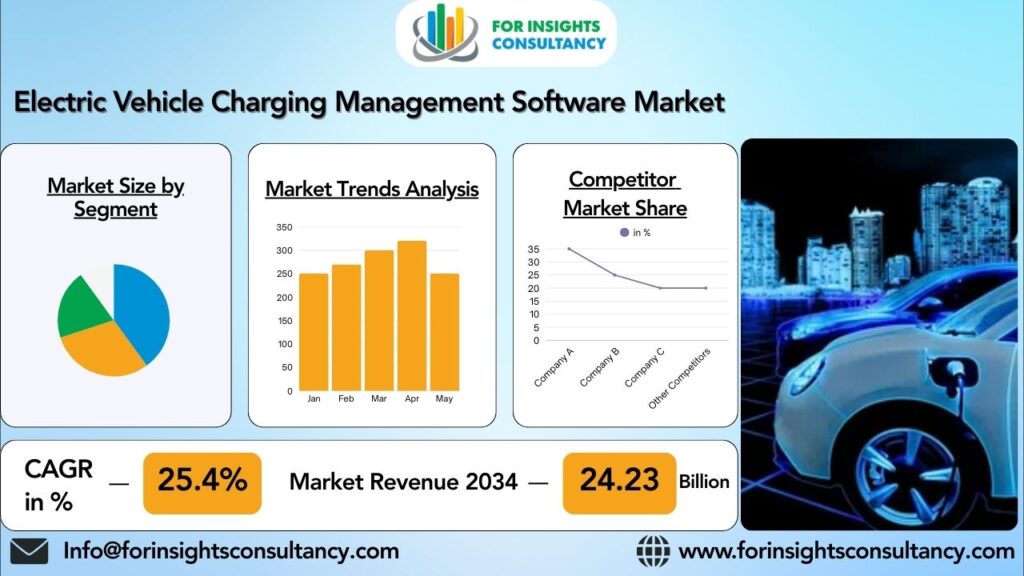 FOR INSIGHTS CONSULTANCY

Electric Vehicle Charging Management Software Market

Market Size by Segment

Market Trends Analysis

350
300
250
200
150
100
50
0
Jan Feb Mar Apr May

Competitor Market Share

in %

35
30
25
20
15
10
5
0
Company A
Company B
Company C
Other Competitors

CAGR in % — 25.4%

Market Revenue 2034 — 24.23 Billion

Info@forinsightsconsultancy.com

www.forinsightsconsultancy.com